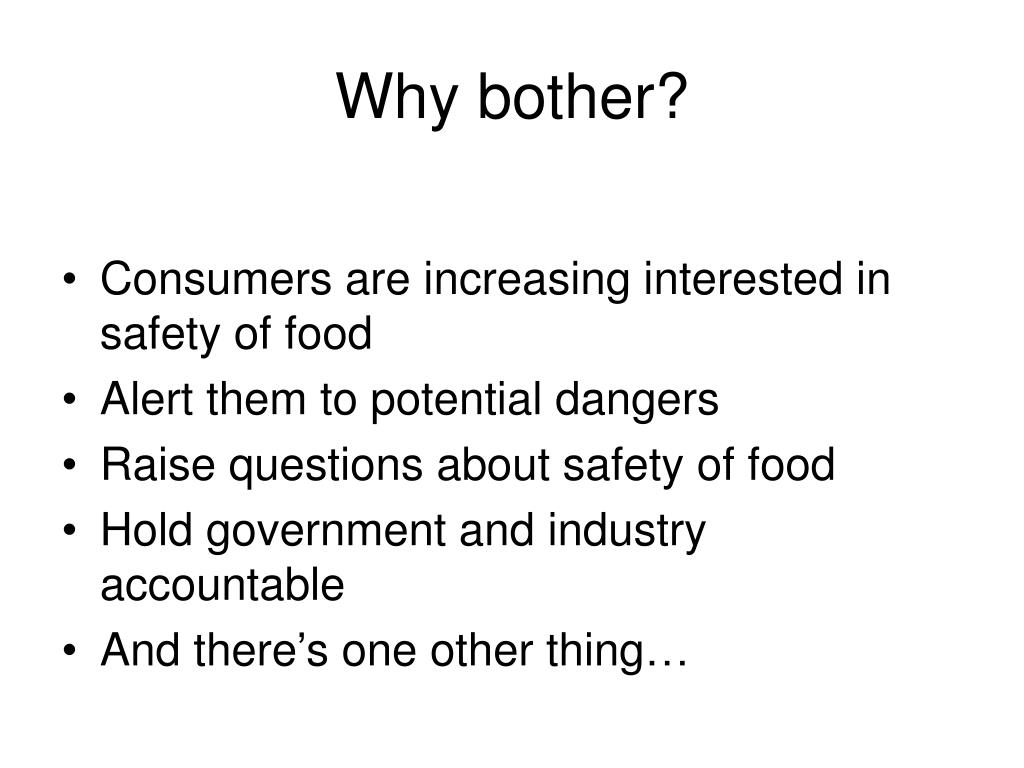 Why bother?

• Consumers are increasing interested in safety of food
• Alert them to potential dangers
• Raise questions about safety of food
• Hold government and industry accountable
• And there’s one other thing…